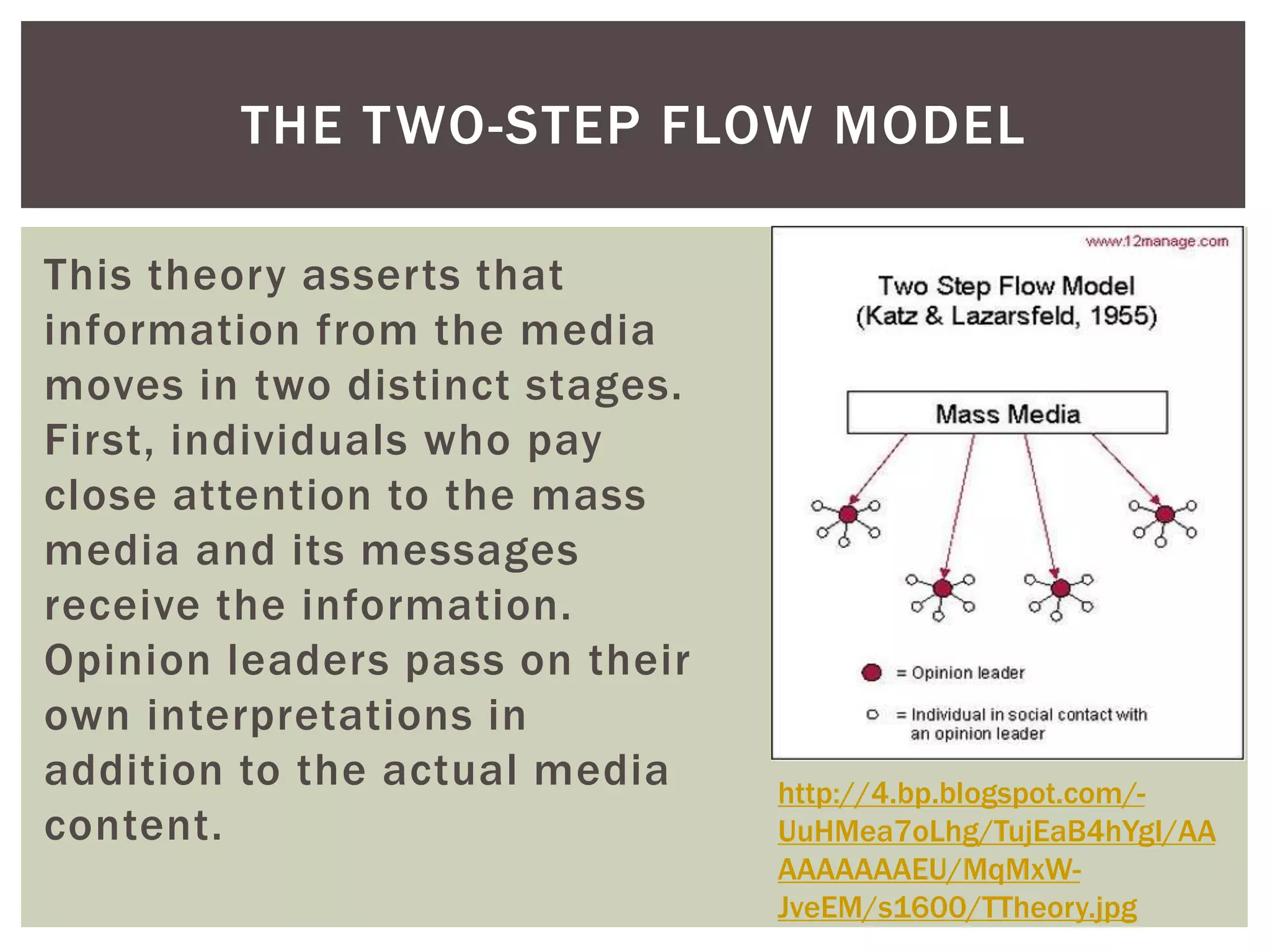 THE TWO-STEP FLOW MODEL

This theory asserts that information from the media moves in two distinct stages. First, individuals who pay close attention to the mass media and its messages receive the information. Opinion leaders pass on their own interpretations in addition to the actual media content.

www.12manage.com

Two Step Flow Model
(Katz & Lazarsfeld, 1955)

Mass Media

= Opinion leader

= Individual in social contact with an opinion leader

http://4.bp.blogspot.com/-UuHMea7oLhg/TujEaB4hYgI/AAAAAAAAAEU/MqMxW-JveEM/s1600/TTheory.jpg